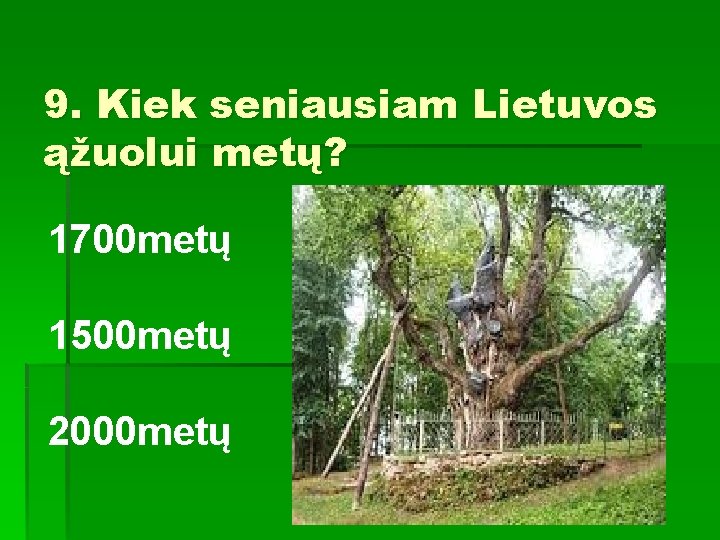 9. Kiek seniausiam Lietuvos ąžuolui metų?

1700metų

1500metų

2000metų